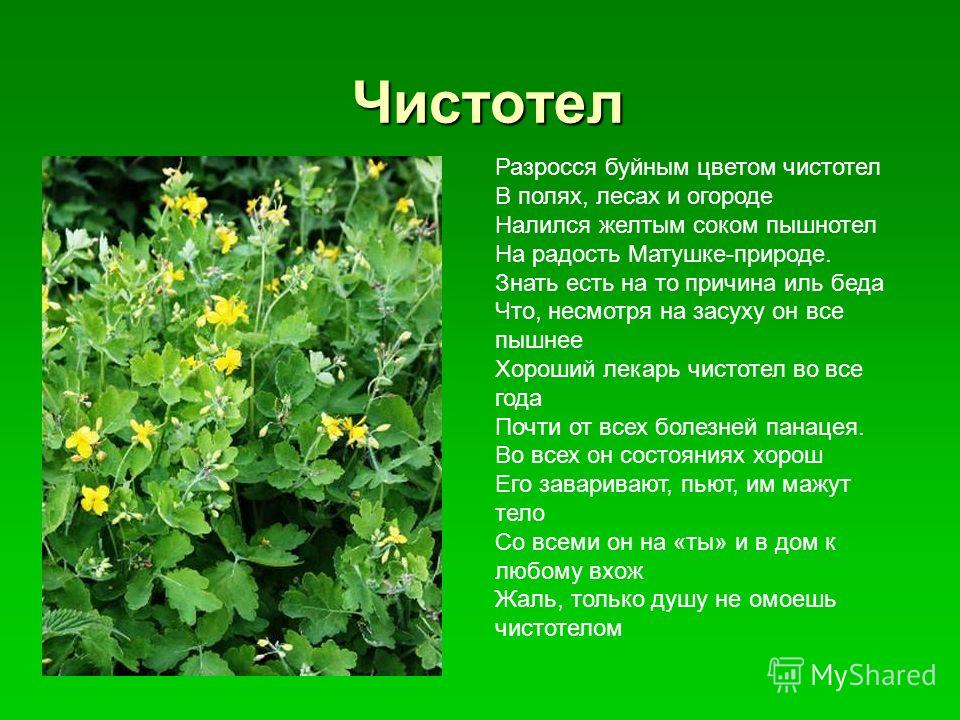 Чистотел

Разросся буйным цветом чистотел
В полях, лесах и огороде
Налился желтым соком пышнотел
На радость Матушке-природе.
Знать есть на то причина иль беда
Что, несмотря на засуху он все пышнее
Хороший лекарь чистотел во все года
Почти от всех болезней панацея.
Во всех он состояниях хорош
Его заваривают, пьют, им мажут тело
Со всеми он на «ты» и в дом к любому вхож
Жаль, только душу не омоешь чистотелом

MyShared